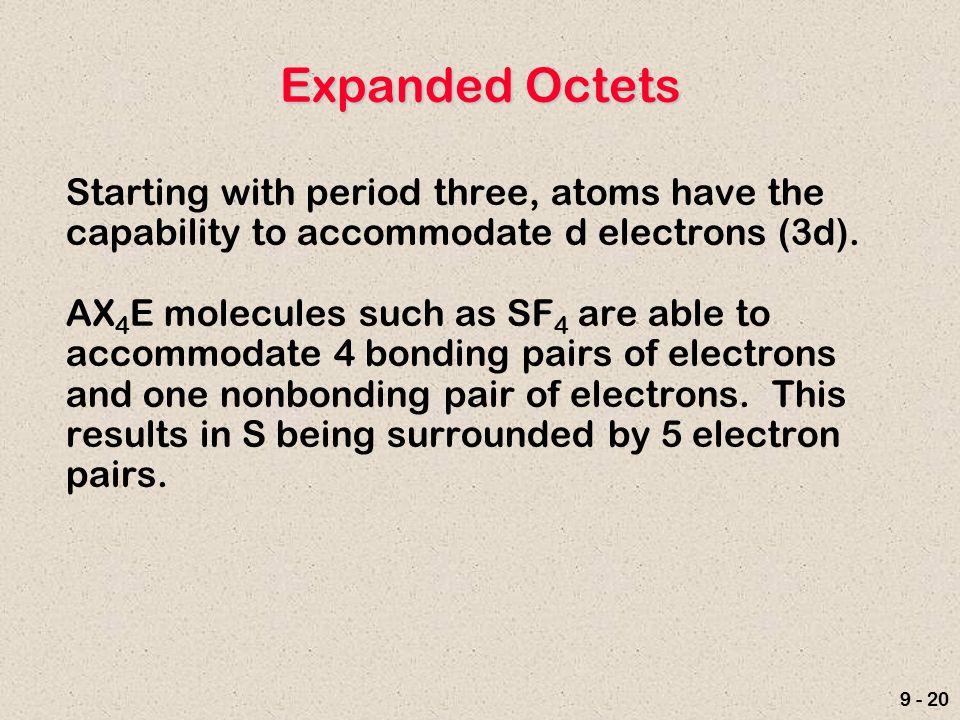 Expanded Octets

Starting with period three, atoms have the capability to accommodate d electrons (3d).

$AX_4E$ molecules such as $SF_4$ are able to accommodate 4 bonding pairs of electrons and one nonbonding pair of electrons.  This results in S being surrounded by 5 electron pairs.

9 - 20